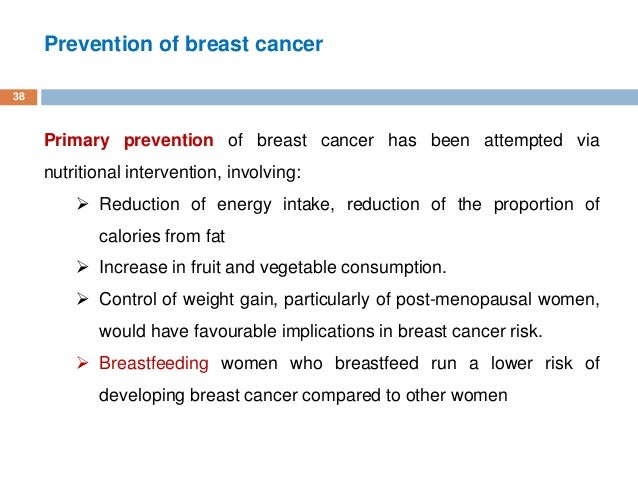 Prevention of breast cancer

38

Primary prevention of breast cancer has been attempted via nutritional intervention, involving:

➢ Reduction of energy intake, reduction of the proportion of calories from fat

➢ Increase in fruit and vegetable consumption.

➢ Control of weight gain, particularly of post-menopausal women, would have favourable implications in breast cancer risk.

➢ Breastfeeding women who breastfeed run a lower risk of developing breast cancer compared to other women